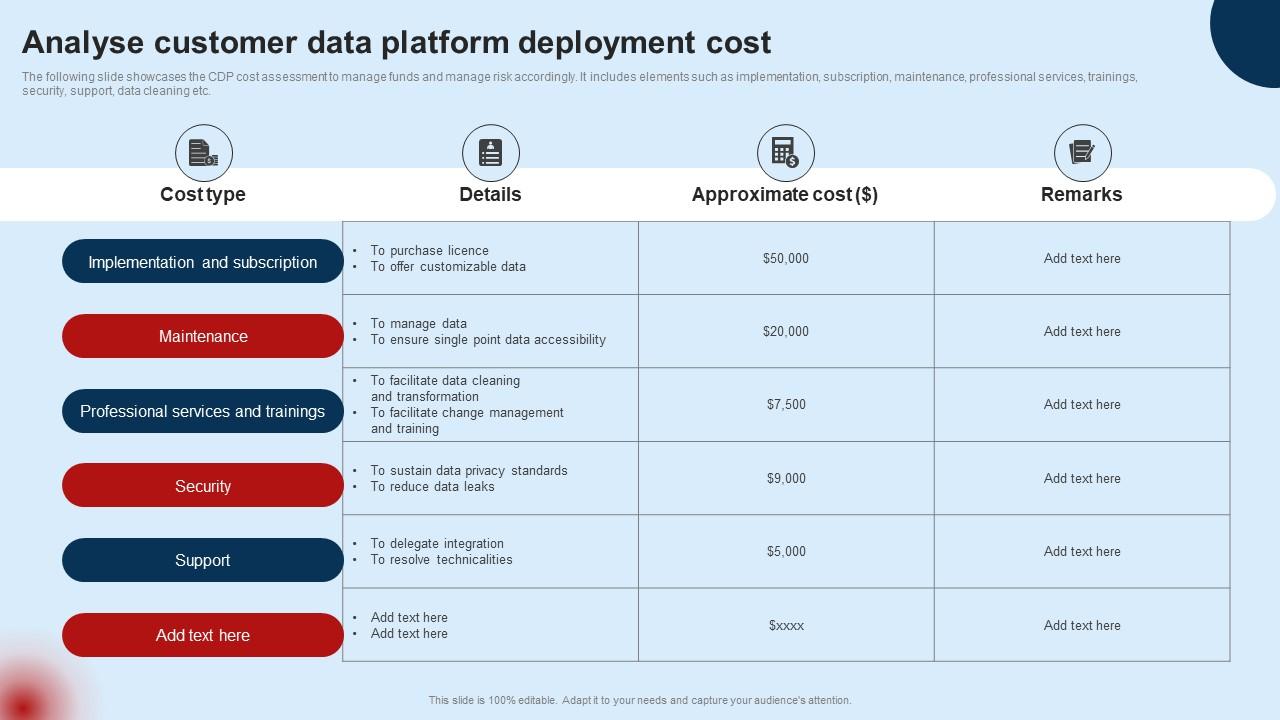 Analyse customer data platform deployment cost

The following slide showcases the CDP cost assessment to manage funds and manage risk accordingly. It includes elements such as implementation, subscription, maintenance, professional services, trainings, security, support, data cleaning etc.

| Cost type | Details | Approximate cost ($) | Remarks |
|---|---|---|---|
| Implementation and subscription | • To purchase licence • To offer customizable data | $50,000 | Add text here |
| Maintenance | • To manage data • To ensure single point data accessibility | $20,000 | Add text here |
| Professional services and trainings | • To facilitate data cleaning and transformation • To facilitate change management and training | $7,500 | Add text here |
| Security | • To sustain data privacy standards • To reduce data leaks | $9,000 | Add text here |
| Support | • To delegate integration • To resolve technicalities | $5,000 | Add text here |
| Add text here | • Add text here • Add text here | $xxxx | Add text here |

This slide is 100% editable. Adapt it to your needs and capture your audience's attention.